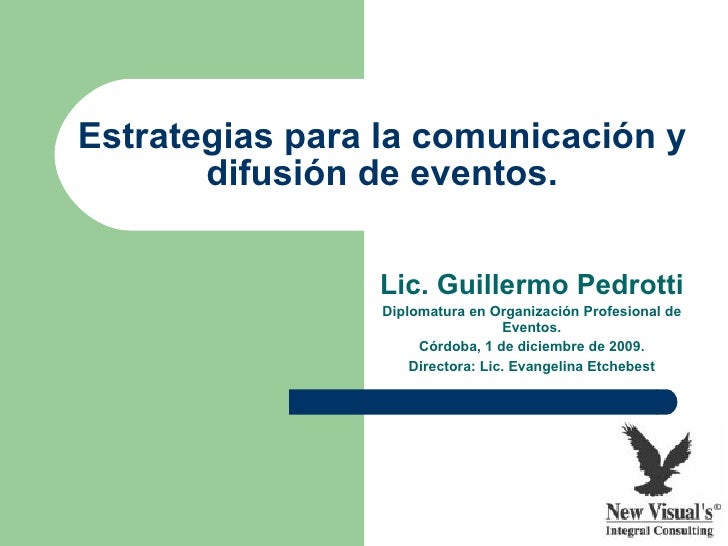 Estrategias para la comunicación y difusión de eventos.

Lic. Guillermo Pedrotti

Diplomatura en Organización Profesional de Eventos.

Córdoba, 1 de diciembre de 2009.

Directora: Lic. Evangelina Etchebest

New Visual's®
Integral Consulting